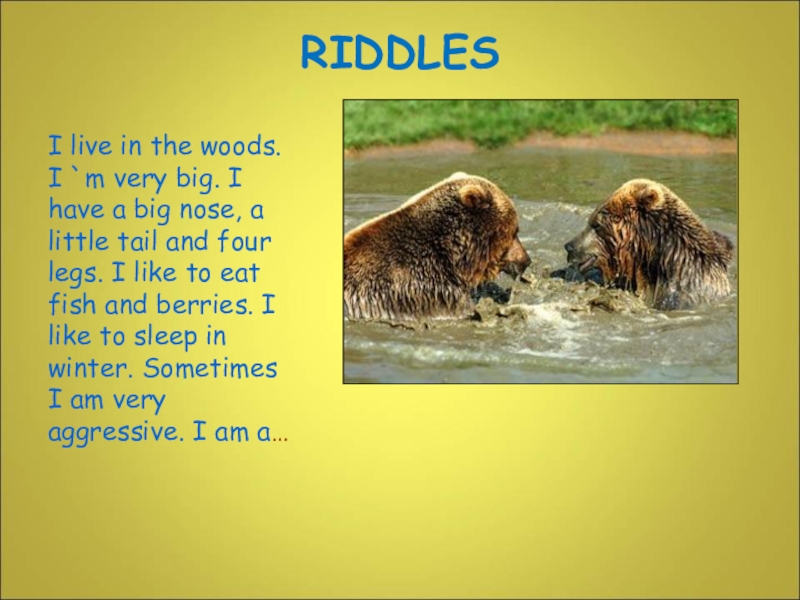 RIDDLES

I live in the woods. I `m very big. I have a big nose, a little tail and four legs. I like to eat fish and berries. I like to sleep in winter. Sometimes I am very aggressive. I am a…